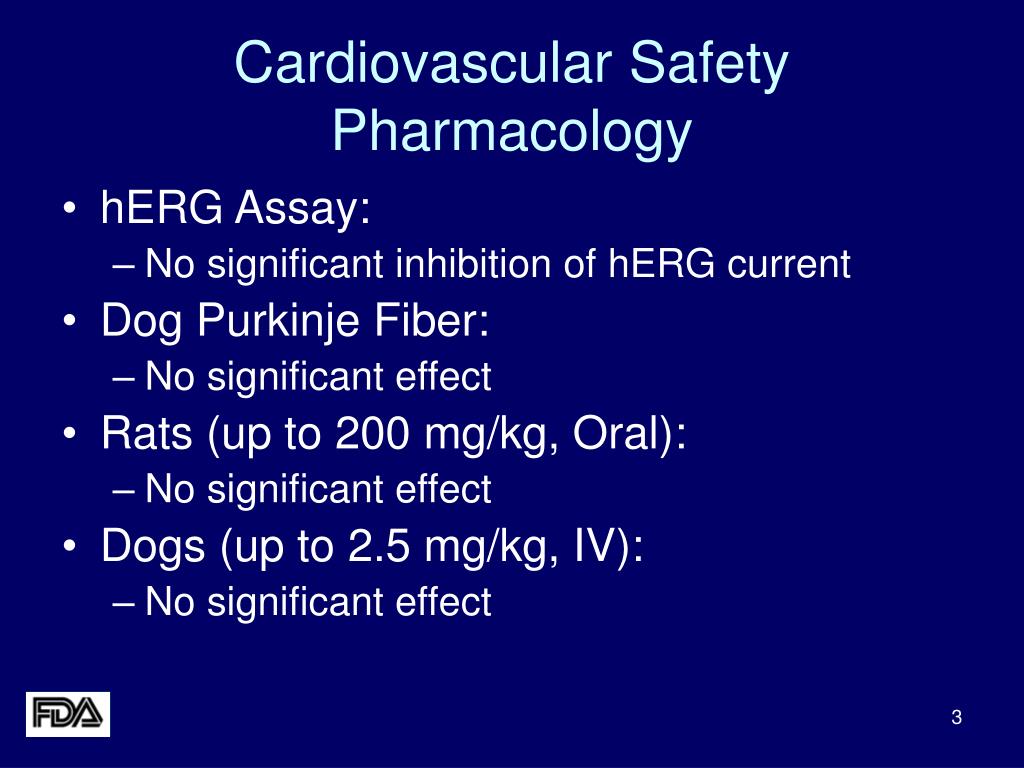 Cardiovascular Safety Pharmacology

• hERG Assay:
– No significant inhibition of hERG current
• Dog Purkinje Fiber:
– No significant effect
• Rats (up to 200 mg/kg, Oral):
– No significant effect
• Dogs (up to 2.5 mg/kg, IV):
– No significant effect

FDA

3